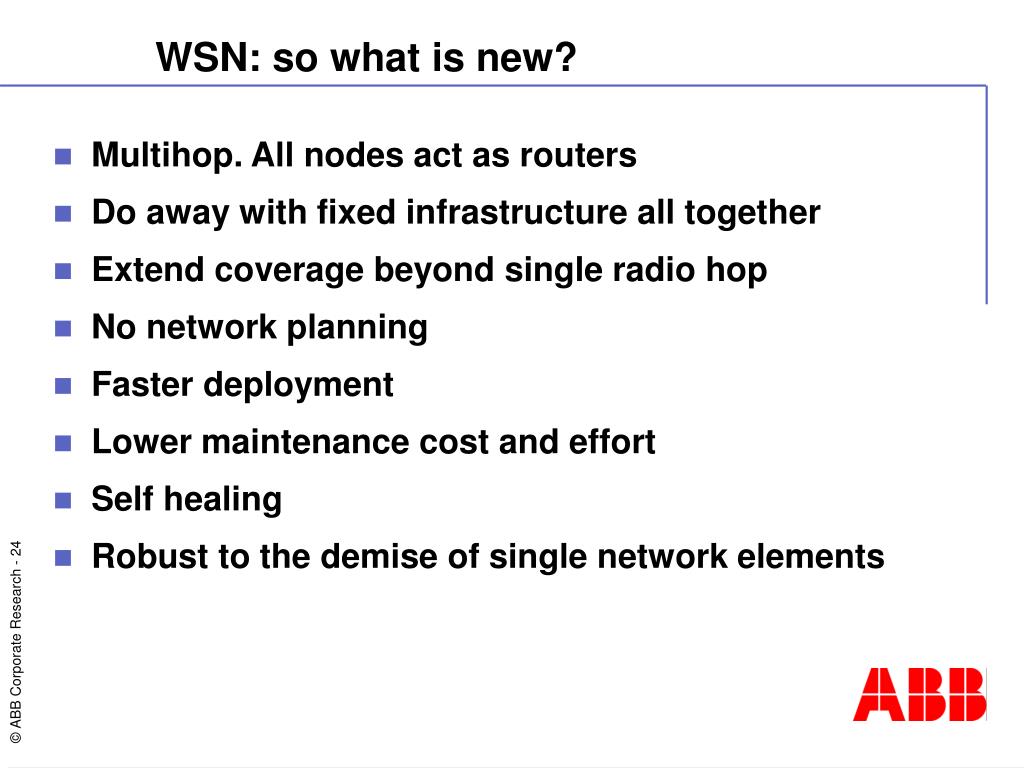 WSN: so what is new?

- Multihop. All nodes act as routers
- Do away with fixed infrastructure all together
- Extend coverage beyond single radio hop
- No network planning
- Faster deployment
- Lower maintenance cost and effort
- Self healing
- Robust to the demise of single network elements

© ABB Corporate Research - 24

ABB